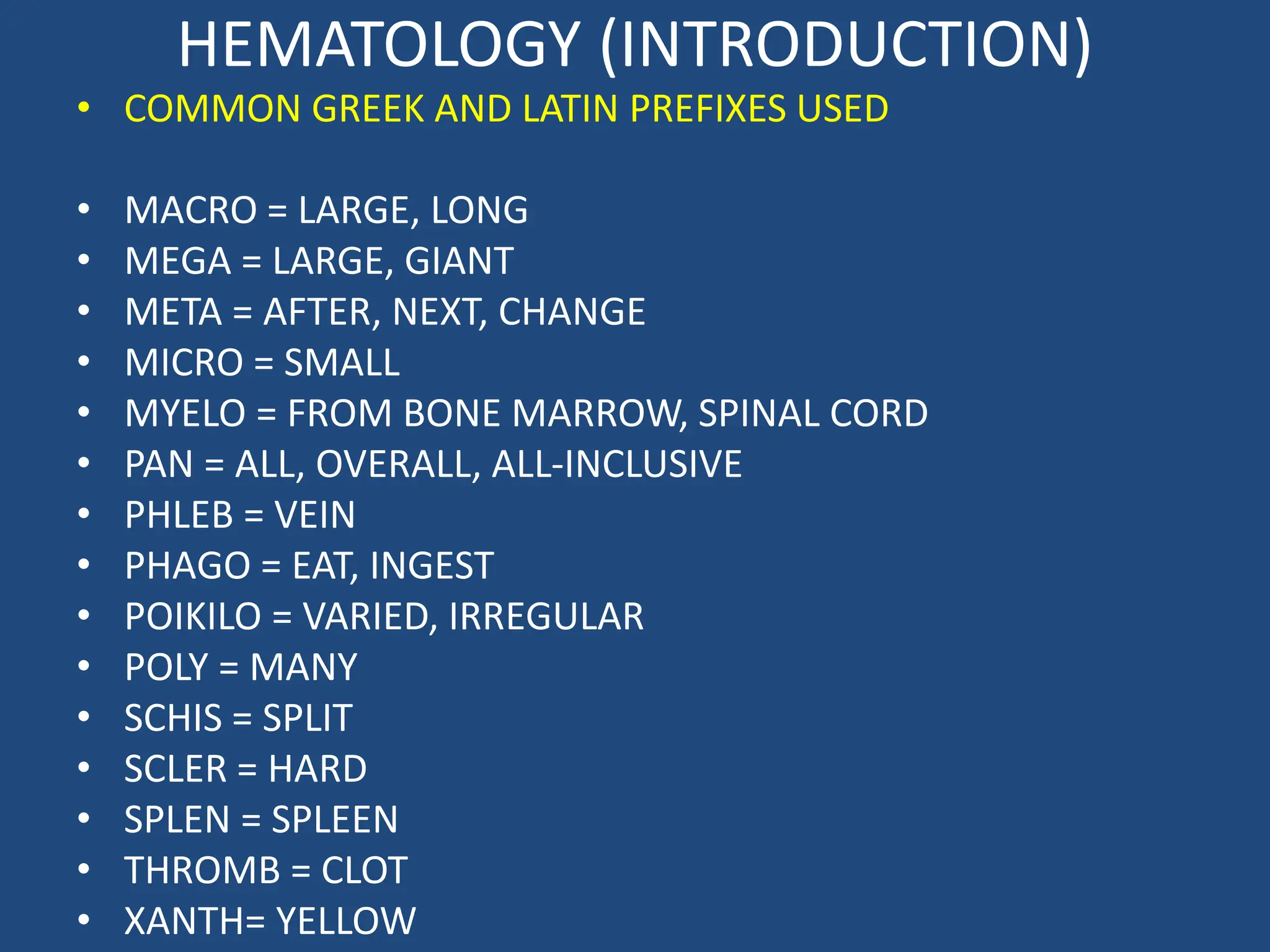 HEMATOLOGY (INTRODUCTION)

• COMMON GREEK AND LATIN PREFIXES USED

• MACRO = LARGE, LONG
• MEGA = LARGE, GIANT
• META = AFTER, NEXT, CHANGE
• MICRO = SMALL
• MYELO = FROM BONE MARROW, SPINAL CORD
• PAN = ALL, OVERALL, ALL-INCLUSIVE
• PHLEB = VEIN
• PHAGO = EAT, INGEST
• POIKILO = VARIED, IRREGULAR
• POLY = MANY
• SCHIS = SPLIT
• SCLER = HARD
• SPLEN = SPLEEN
• THROMB = CLOT
• XANTH= YELLOW